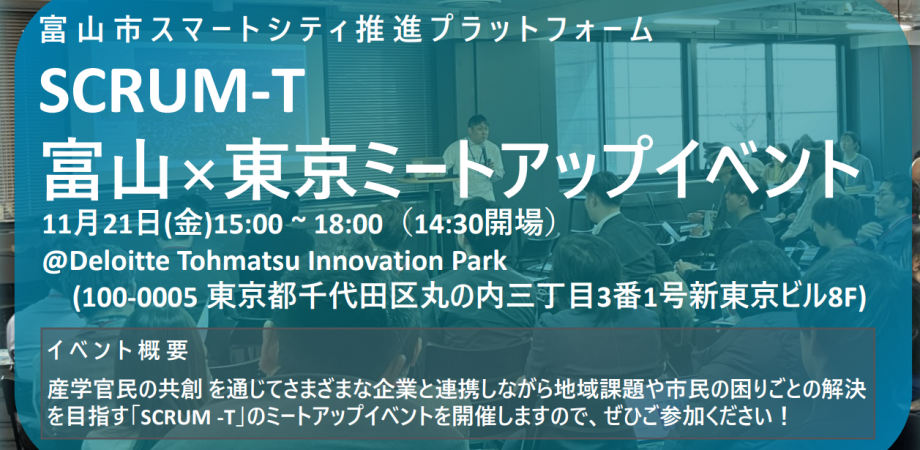 富山市スマートシティ推進プラットフォーム

SCRUM-T

富山×東京ミートアップイベント

11月21日(金)15:00 ~ 18:00（14:30開場）

@Deloitte Tohmatsu Innovation Park

(100-0005 東京都千代田区丸の内三丁目3番1号新東京ビル8F)

イベント概要

産学官民の共創 を通じてさまざまな企業と連携しながら地域課題や市民の困りごとの解決を目指す「SCRUM -T」のミートアップイベントを開催しますので、ぜひご参加ください！